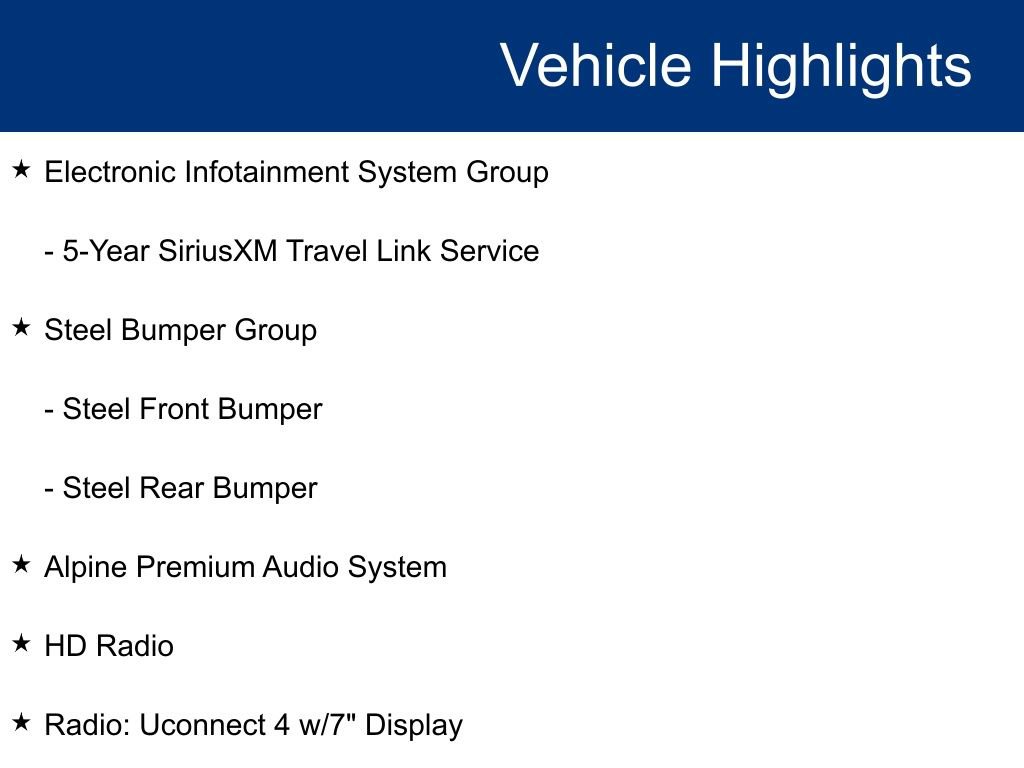 Vehicle Highlights

★ Electronic Infotainment System Group

- 5-Year SiriusXM Travel Link Service

★ Steel Bumper Group

- Steel Front Bumper

- Steel Rear Bumper

★ Alpine Premium Audio System

★ HD Radio

★ Radio: Uconnect 4 w/7" Display